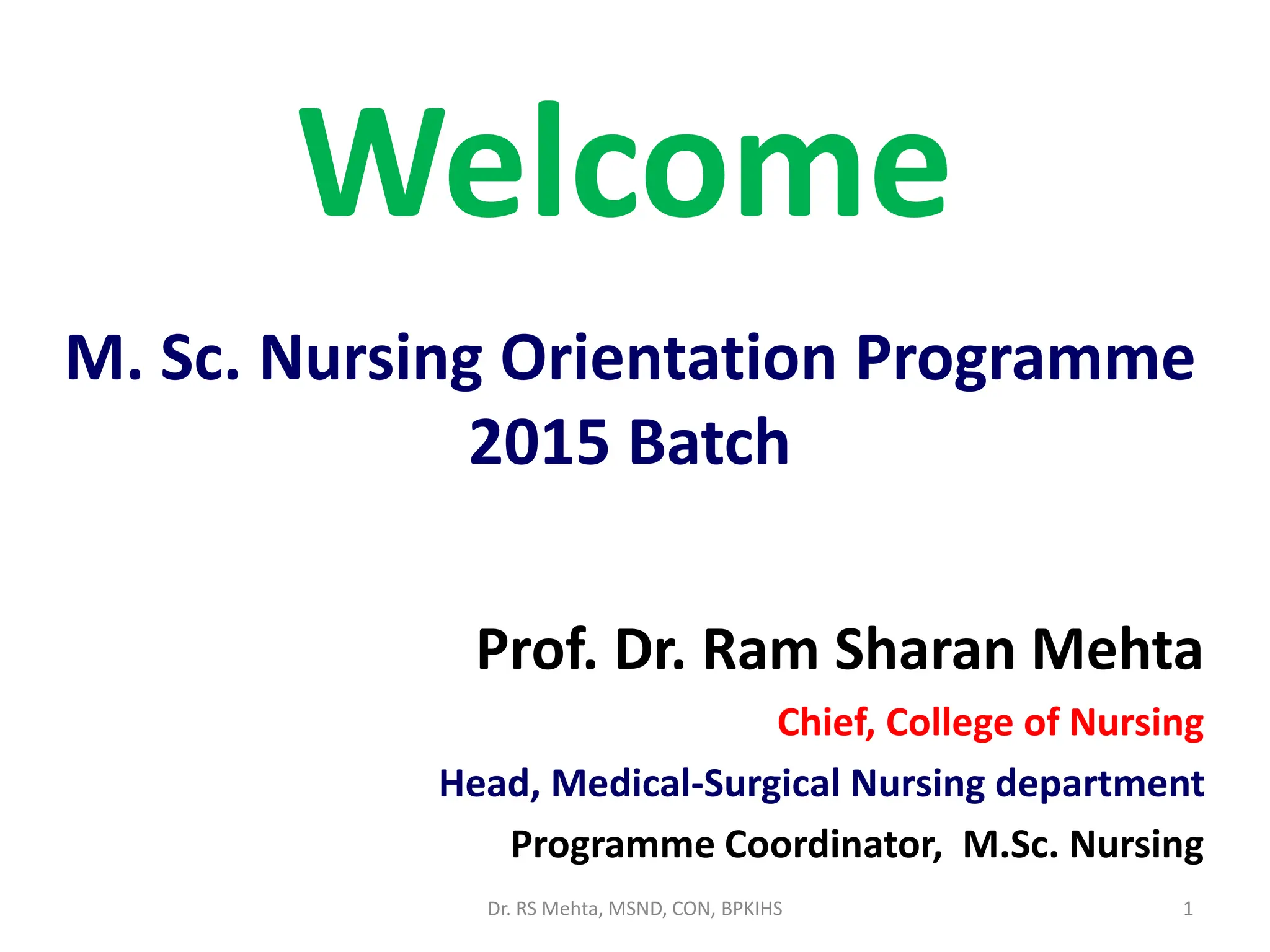 Welcome

M. Sc. Nursing Orientation Programme
2015 Batch

Prof. Dr. Ram Sharan Mehta

Chief, College of Nursing

Head, Medical-Surgical Nursing department

Programme Coordinator, M.Sc. Nursing

Dr. RS Mehta, MSND, CON, BPKIHS

1